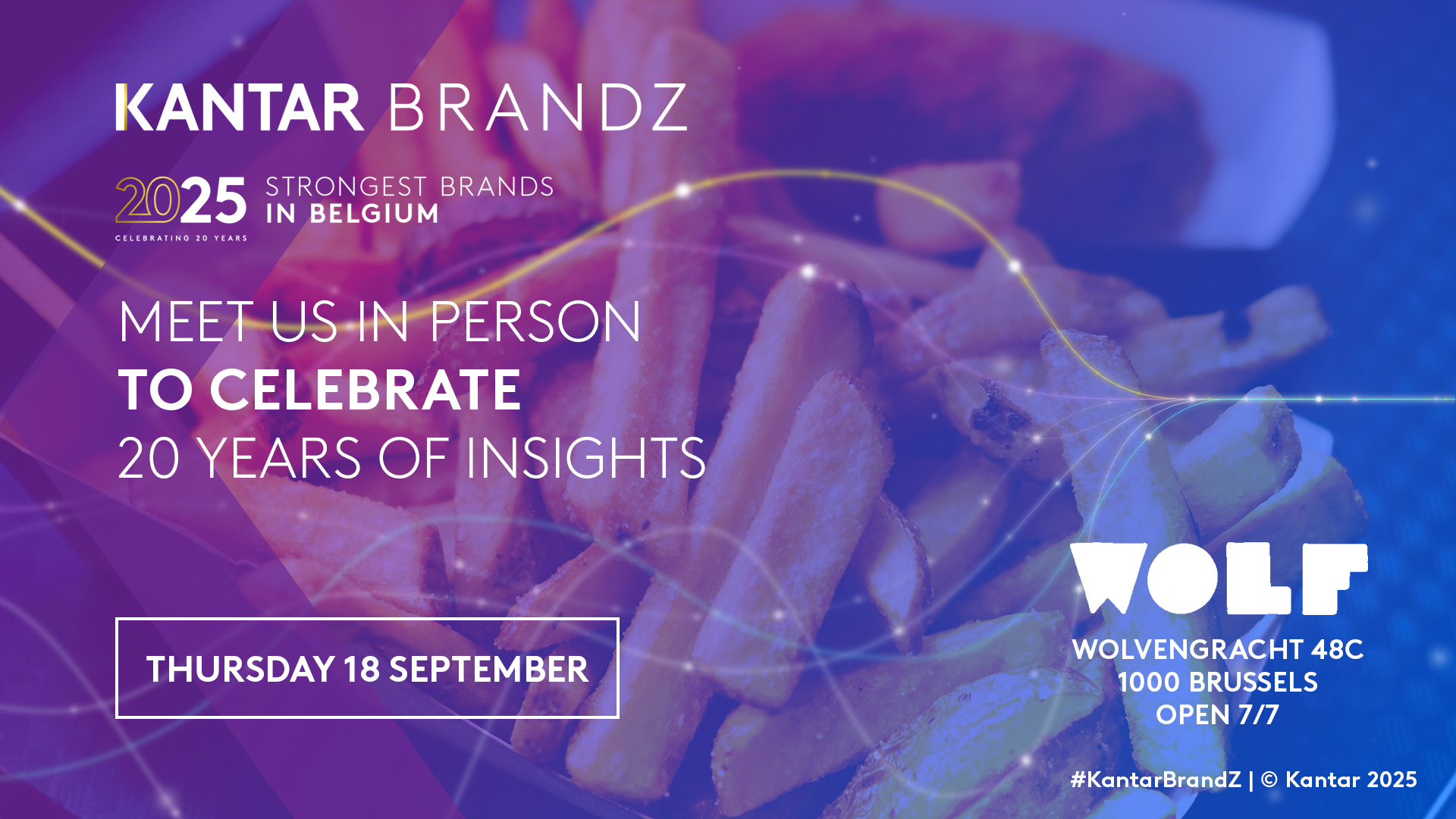 KANTAR BRANDZ

2025 STRONGEST BRANDS IN BELGIUM

CELEBRATING 20 YEARS

MEET US IN PERSON
TO CELEBRATE
20 YEARS OF INSIGHTS

THURSDAY 18 SEPTEMBER

WOLF

WOLVENGRACHT 48C
1000 BRUSSELS
OPEN 7/7

#KantarBrandZ | © Kantar 2025